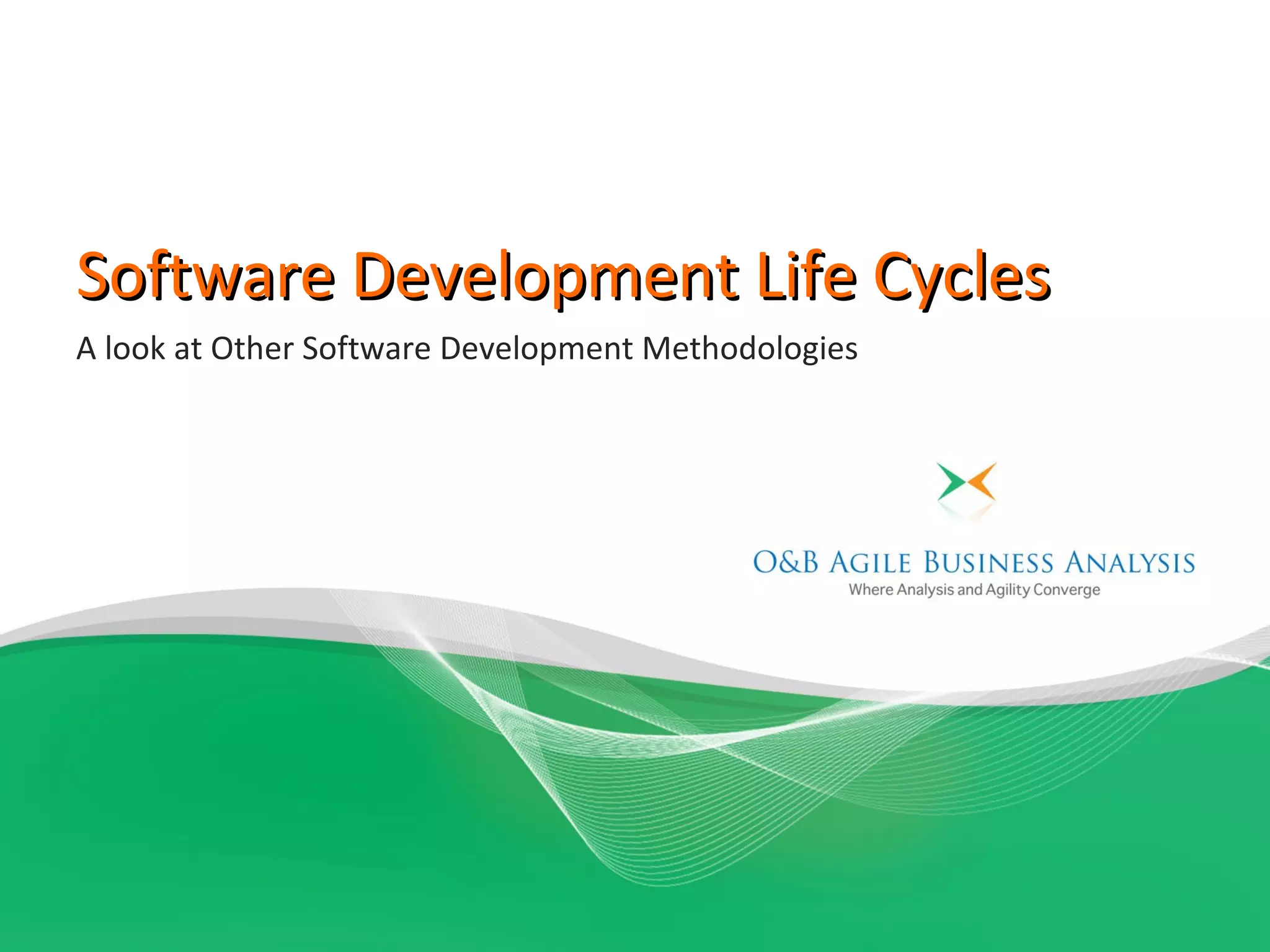 Software Development Life Cycles

A look at Other Software Development Methodologies

O&B AGILE BUSINESS ANALYSIS
Where Analysis and Agility Converge